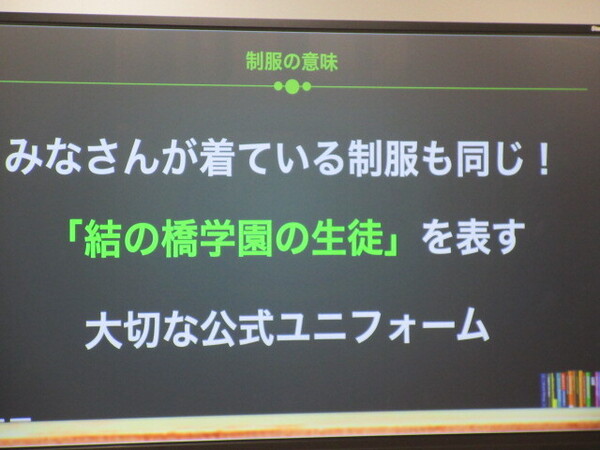 制服の意味

みなさんが着ている制服も同じ！

「結の橋学園の生徒」を表す

大切な公式ユニフォーム